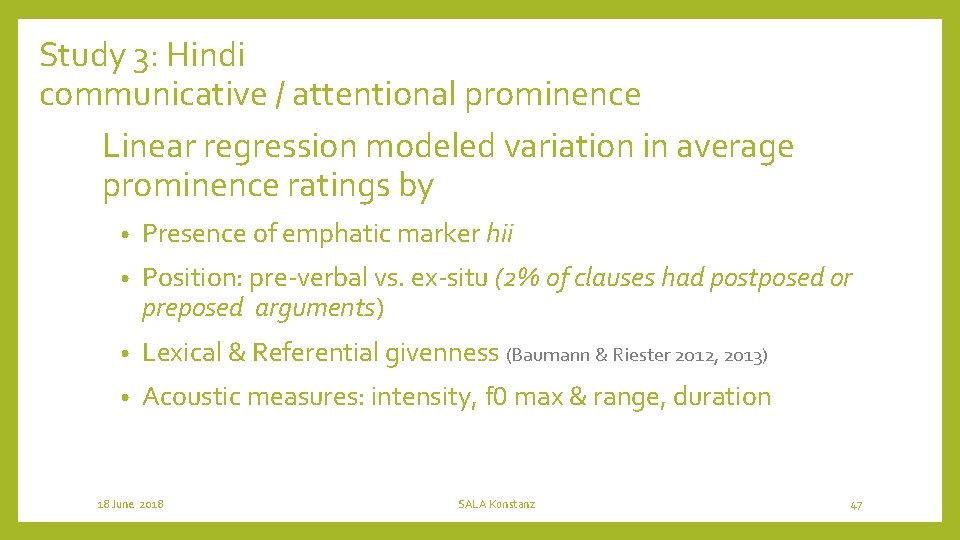 Study 3: Hindi
communicative / attentional prominence

Linear regression modeled variation in average prominence ratings by

• Presence of emphatic marker hii

• Position: pre-verbal vs. ex-situ (2% of clauses had postposed or preposed arguments)

• Lexical & Referential givenness (Baumann & Riester 2012, 2013)

• Acoustic measures: intensity, f0 max & range, duration

18 June 2018

SALA Konstanz

47